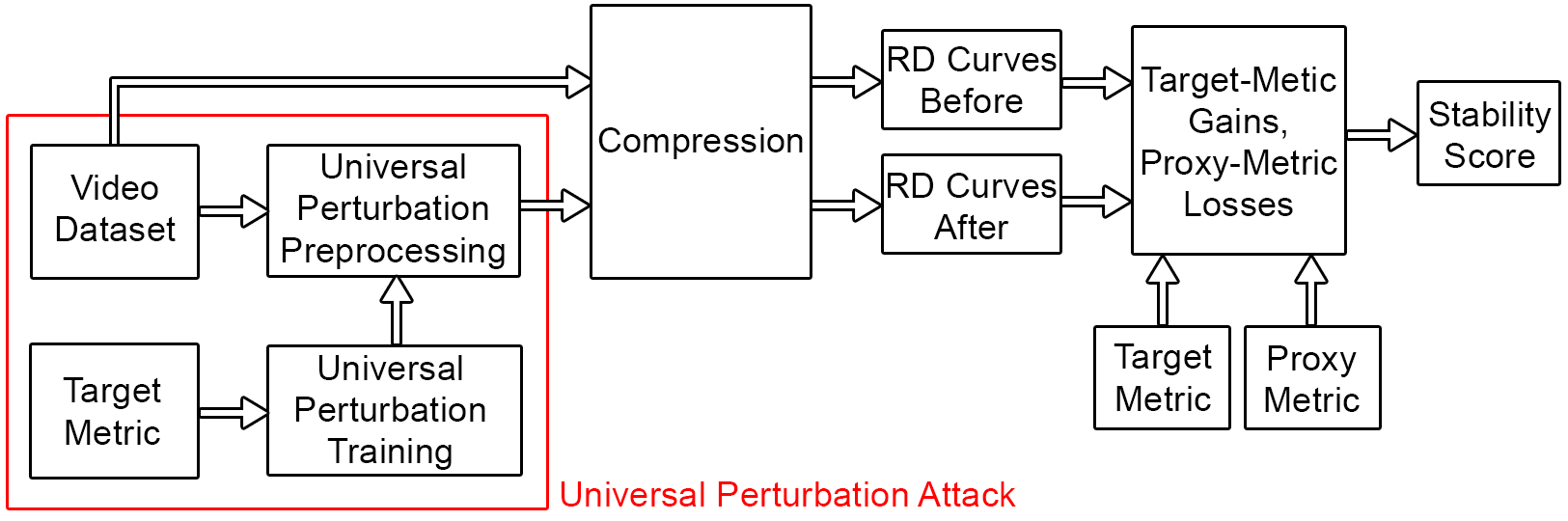 Video Dataset

Universal Perturbation Preprocessing

Target Metric

Universal Perturbation Training

Universal Perturbation Attack

Compression

RD Curves Before

RD Curves After

Target-Metic Gains, Proxy-Metric Losses

Target Metric

Proxy Metric

Stability Score